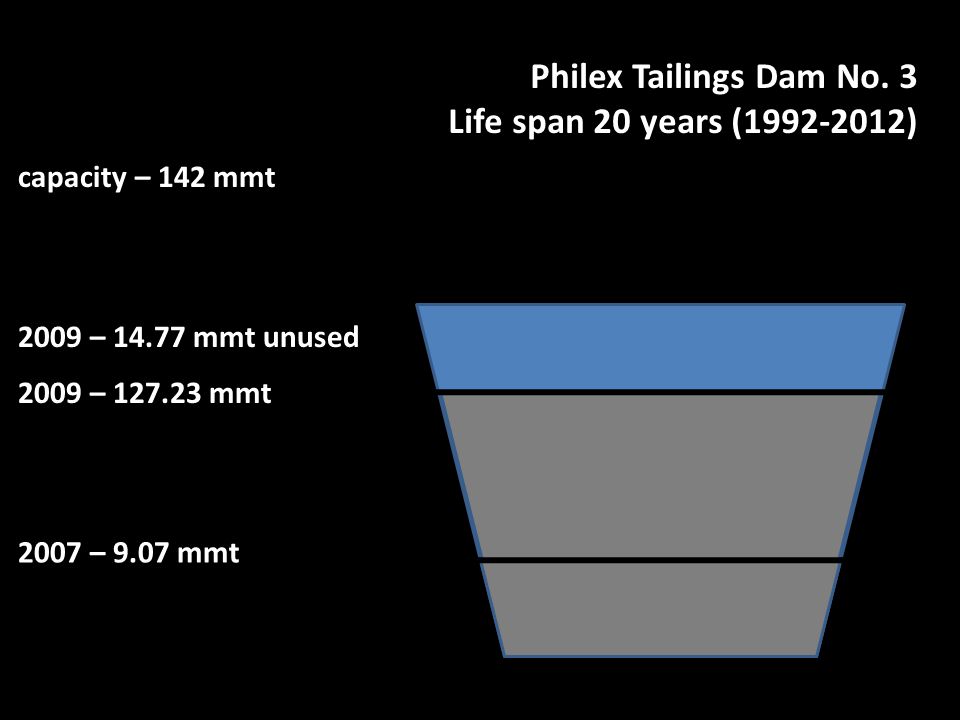 Philex Tailings Dam No. 3
Life span 20 years (1992-2012)

capacity – 142 mmt

2009 – 14.77 mmt unused

2009 – 127.23 mmt

2007 – 9.07 mmt